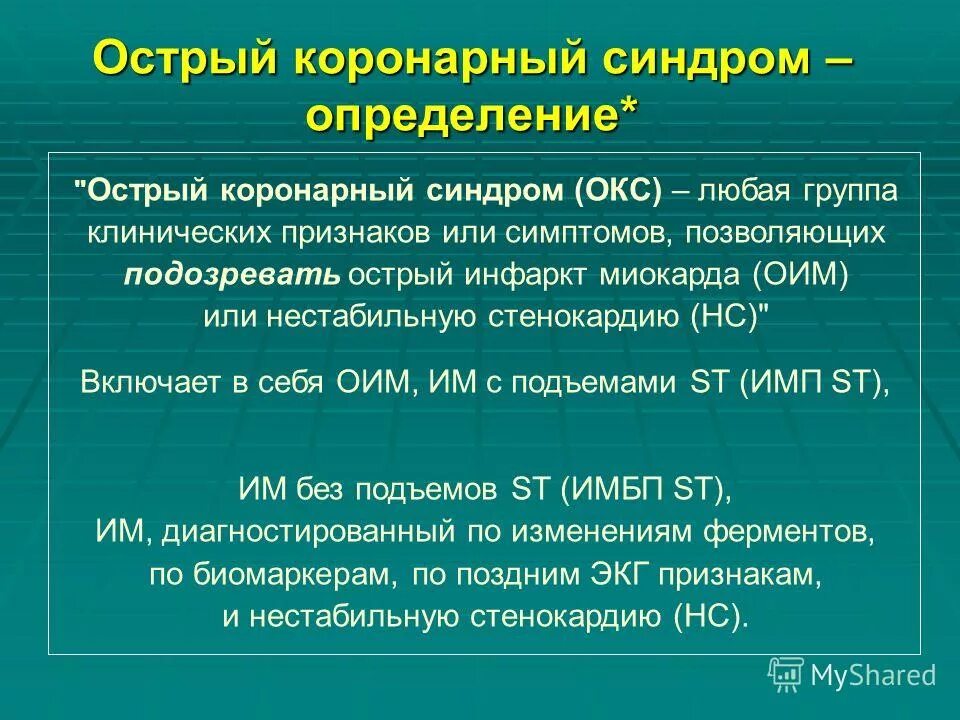 Острый коронарный синдром – определение*

"Острый коронарный синдром (ОКС) – любая группа клинических признаков или симптомов, позволяющих подозревать острый инфаркт миокарда (ОИМ) или нестабильную стенокардию (НС)"

Включает в себя ОИМ, ИМ с подъемами ST (ИМП ST),

ИМ без подъемов ST (ИМБП ST), ИМ, диагностированный по изменениям ферментов, по биомаркерам, по поздним ЭКГ признакам, и нестабильную стенокардию (НС).

MyShared